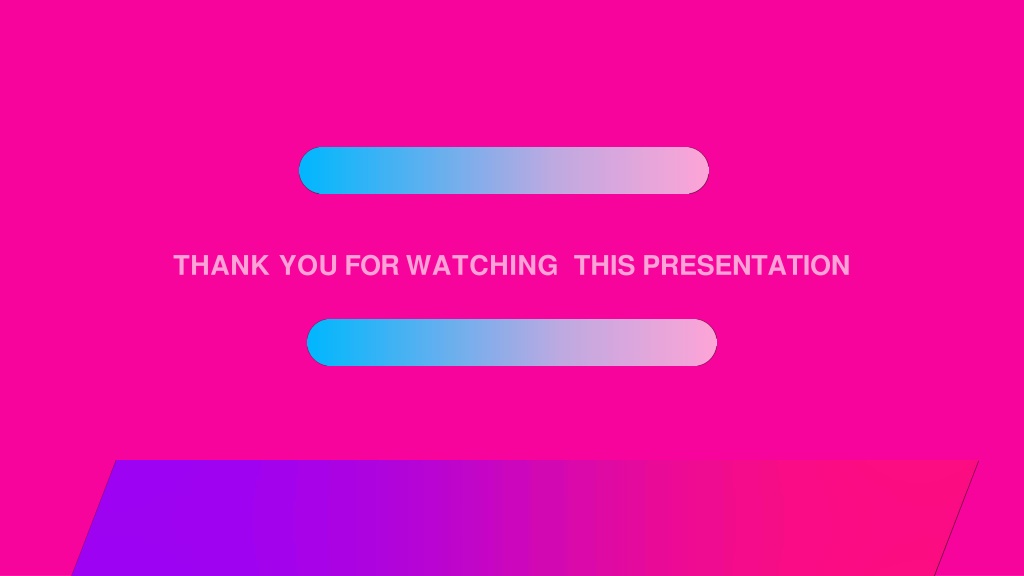 THANK YOU FOR WATCHING THIS PRESENTATION